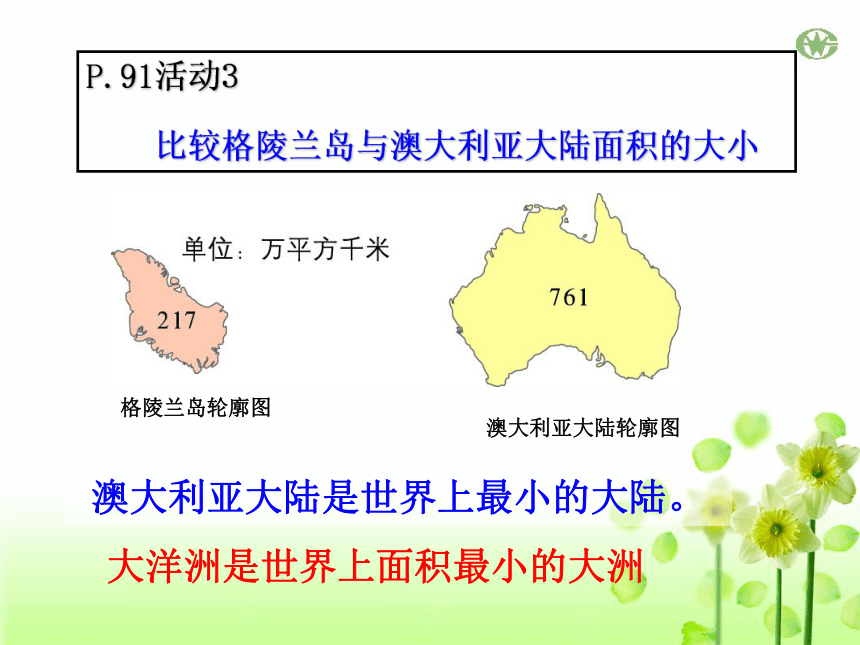 P.91活动3

比较格陵兰岛与澳大利亚大陆面积的大小

单位：万平方千米

217

格陵兰岛轮廓图

761

澳大利亚大陆轮廓图

澳大利亚大陆是世界上最小的大陆。

大洋洲是世界上面积最小的大洲